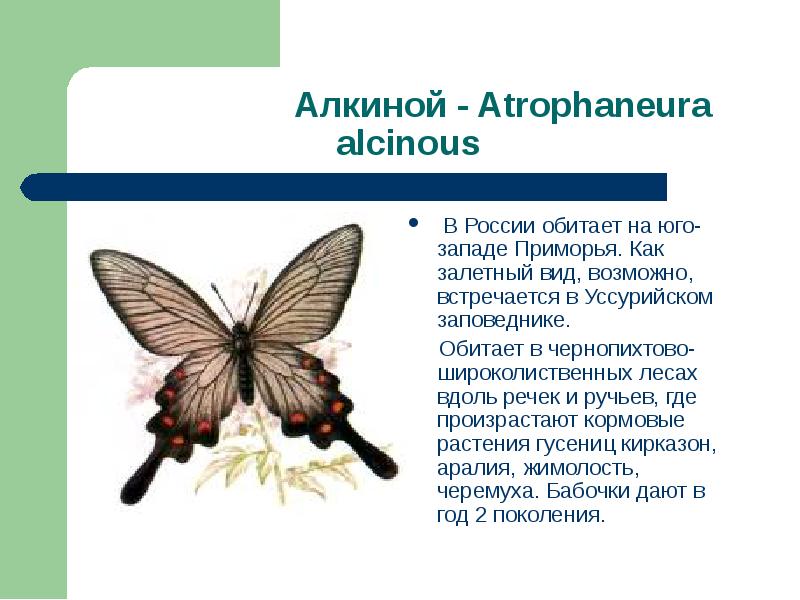 Алкиной - Atrophaneura alcinous

• В России обитает на юго-западе Приморья. Как залетный вид, возможно, встречается в Уссурийском заповеднике.

Обитает в чернопихтово-широколиственных лесах вдоль речек и ручьев, где произрастают кормовые растения гусениц кирказон, аралия, жимолость, черемуха. Бабочки дают в год 2 поколения.